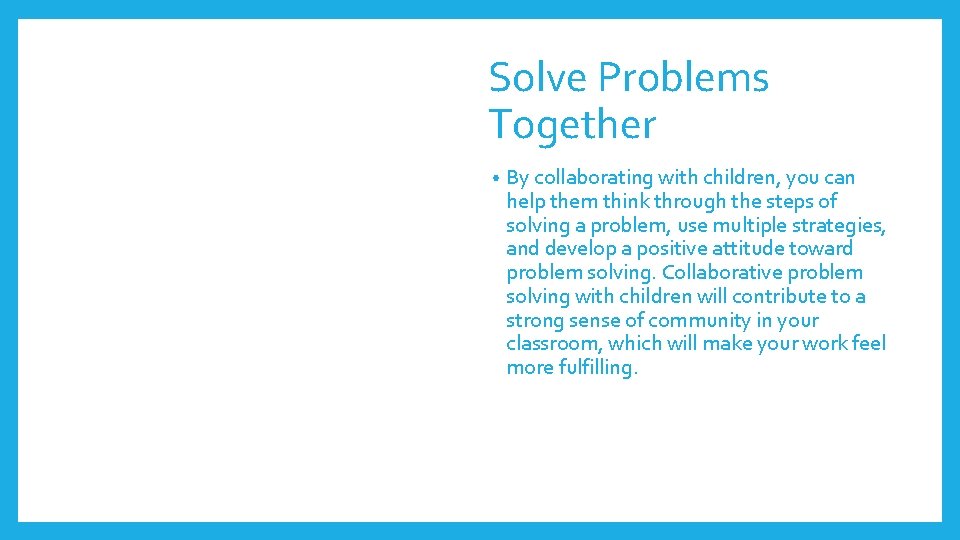 Solve Problems Together

• By collaborating with children, you can help them think through the steps of solving a problem, use multiple strategies, and develop a positive attitude toward problem solving. Collaborative problem solving with children will contribute to a strong sense of community in your classroom, which will make your work feel more fulfilling.